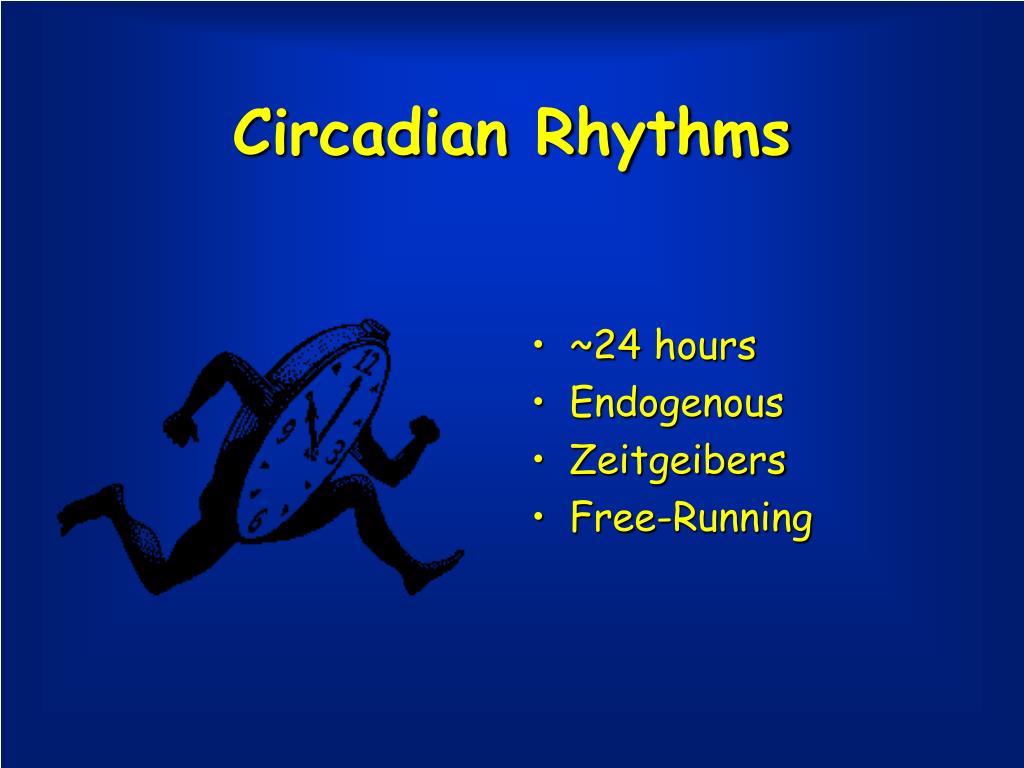 Circadian Rhythms

12
9
3
6

• ~24 hours
• Endogenous
• Zeitgeibers
• Free-Running